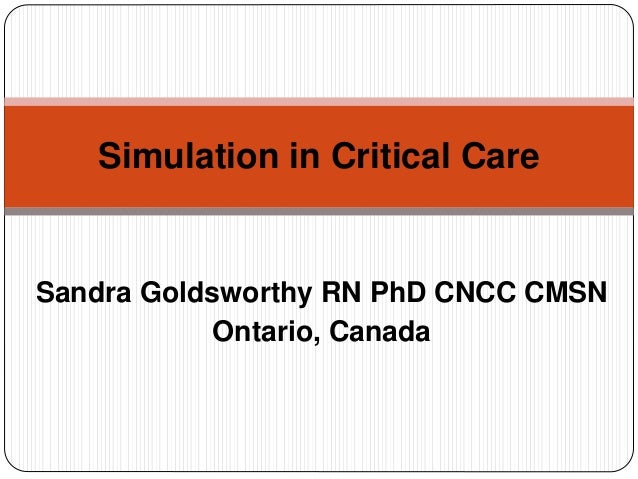 Simulation in Critical Care

Sandra Goldsworthy RN PhD CNCC CMSN
Ontario, Canada